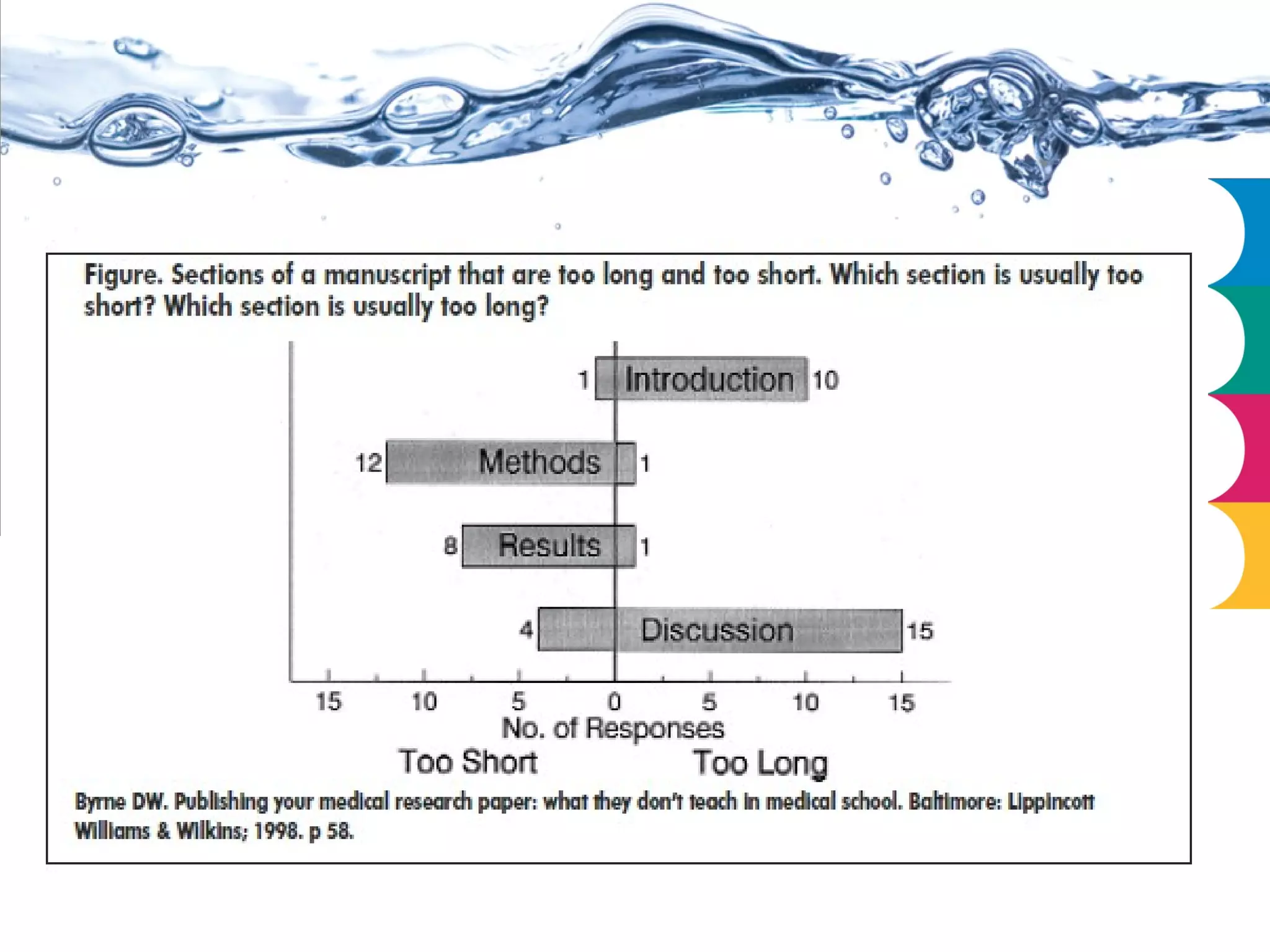 Figure. Sections of a manuscript that are too long and too short. Which section is usually too short? Which section is usually too long?

1 Introduction 10

12 Methods 1

8 Results 1

4 Discussion 15

15 10 5 0 5 10 15

No. of Responses

Too Short Too Long

Byrne DW. Publishing your medical research paper: what they don't teach in medical school. Baltimore: Lippincott Williams & Wilkins; 1998. p 58.